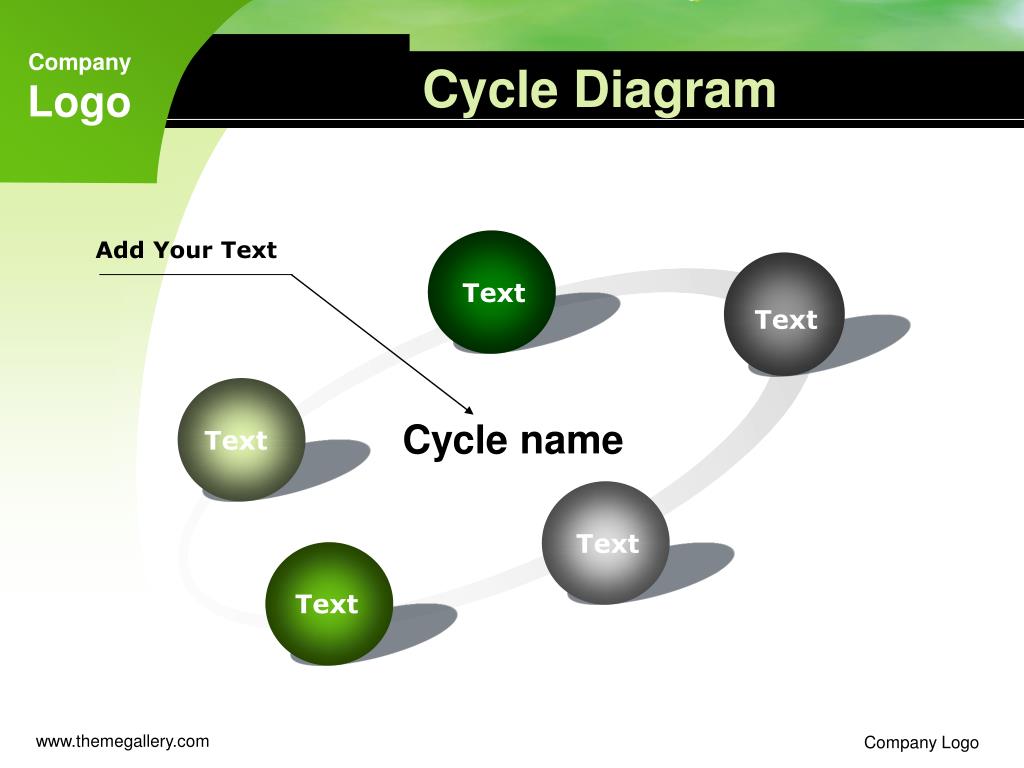 Company
Logo

Cycle Diagram

Add Your Text

Text

Text

Text

Cycle name

Text

Text

www.themegallery.com

Company Logo